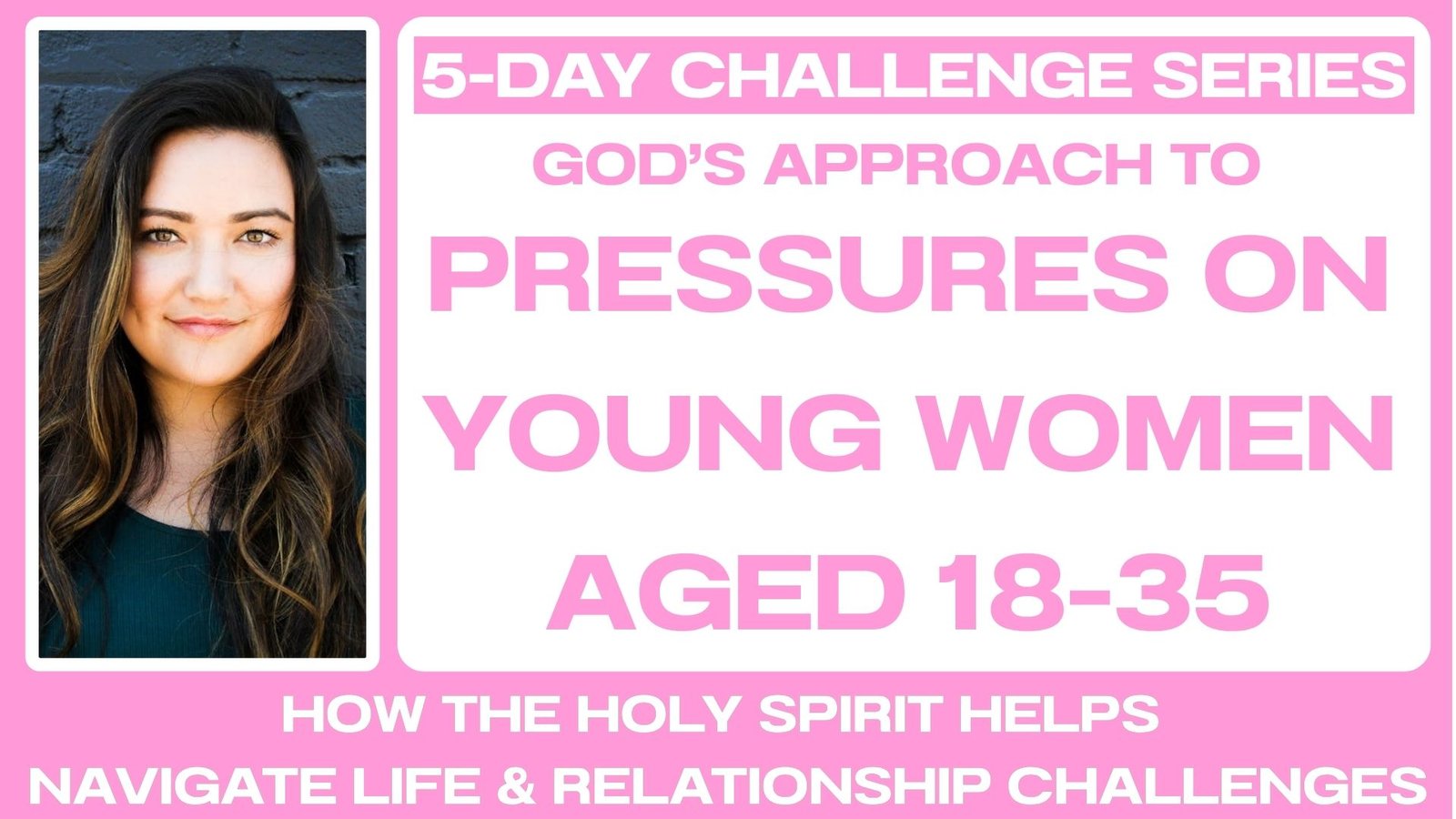 5-DAY CHALLENGE SERIES

GOD'S APPROACH TO

PRESSURES ON YOUNG WOMEN AGED 18-35

HOW THE HOLY SPIRIT HELPS
NAVIGATE LIFE & RELATIONSHIP CHALLENGES